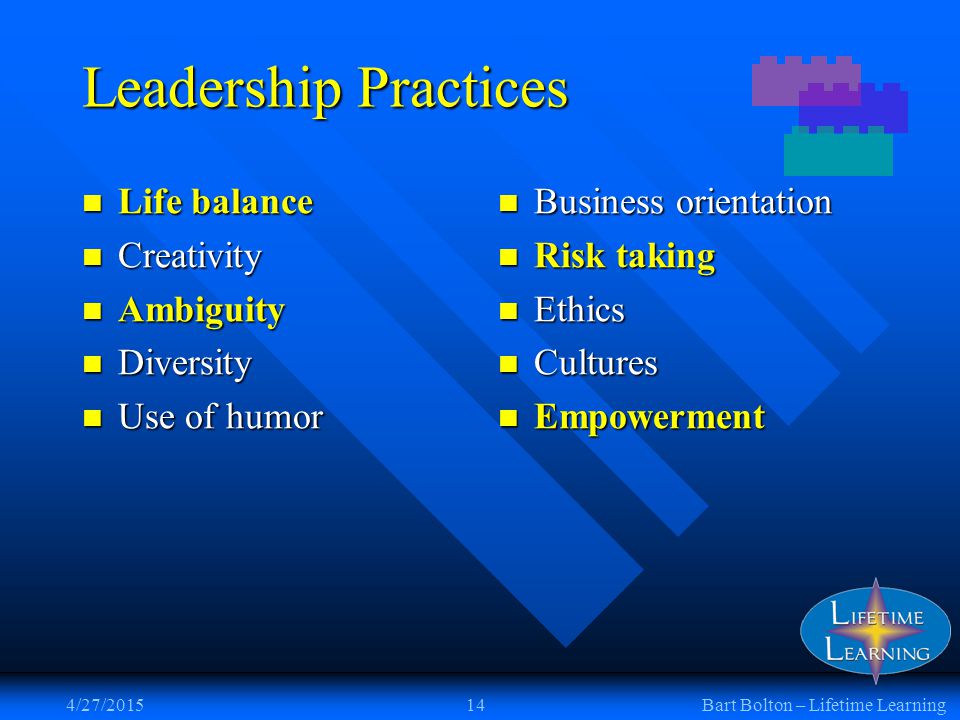 Leadership Practices

- Life balance
- Creativity
- Ambiguity
- Diversity
- Use of humor

- Business orientation
- Risk taking
- Ethics
- Cultures
- Empowerment

LIFETIME LEARNING

4/27/2015 14 Bart Bolton – Lifetime Learning